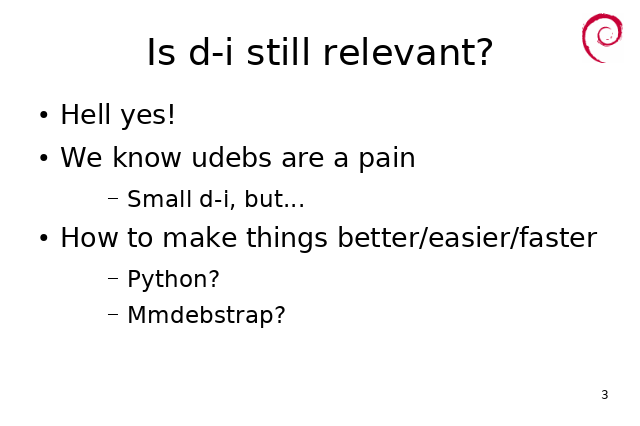 Is d-i still relevant?

• Hell yes!
• We know udebs are a pain
  – Small d-i, but...
• How to make things better/easier/faster
  – Python?
  – Mmdebstrap?

3